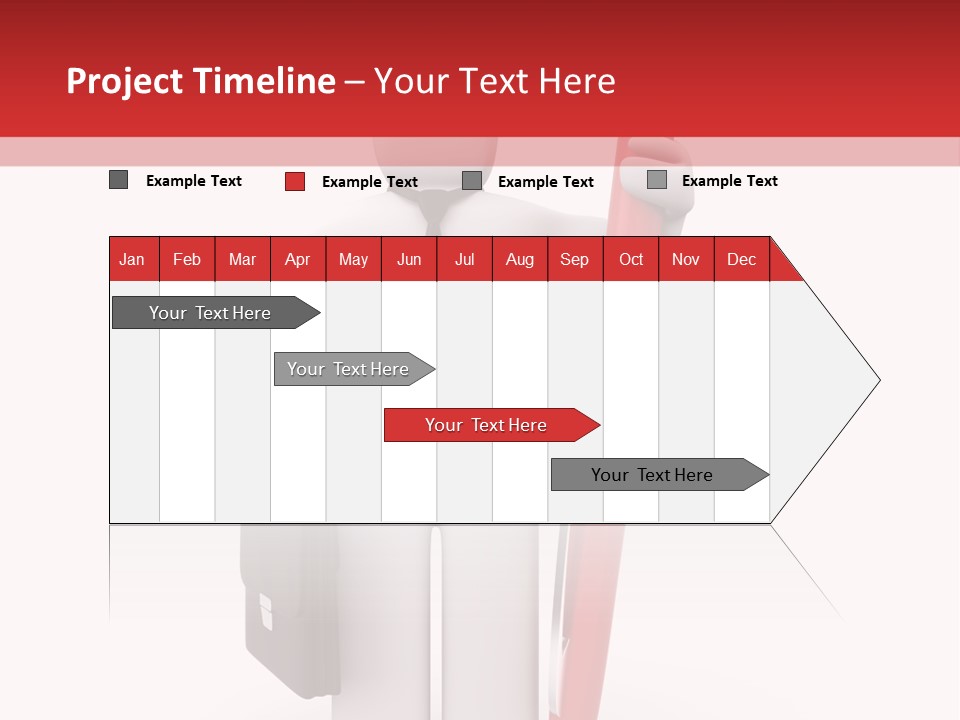 Project Timeline – Your Text Here

Example Text
Example Text
Example Text
Example Text

| Jan | Feb | Mar | Apr | May | Jun | Jul | Aug | Sep | Oct | Nov | Dec |
|---|---|---|---|---|---|---|---|---|---|---|---|

Your Text Here

Your Text Here

Your Text Here

Your Text Here